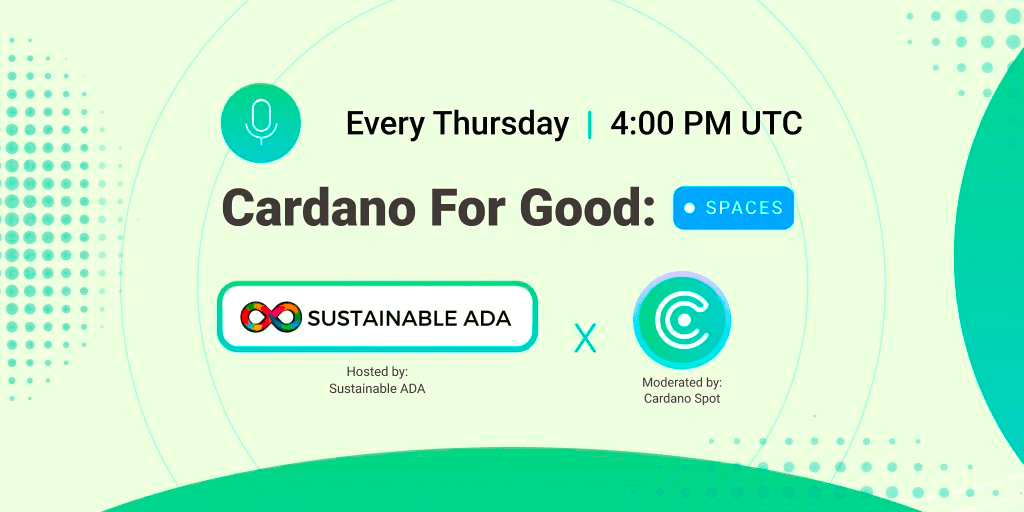 Every Thursday | 4:00 PM UTC

Cardano For Good: SPACES

SUSTAINABLE ADA

Hosted by:
Sustainable ADA

X

Moderated by:
Cardano Spot